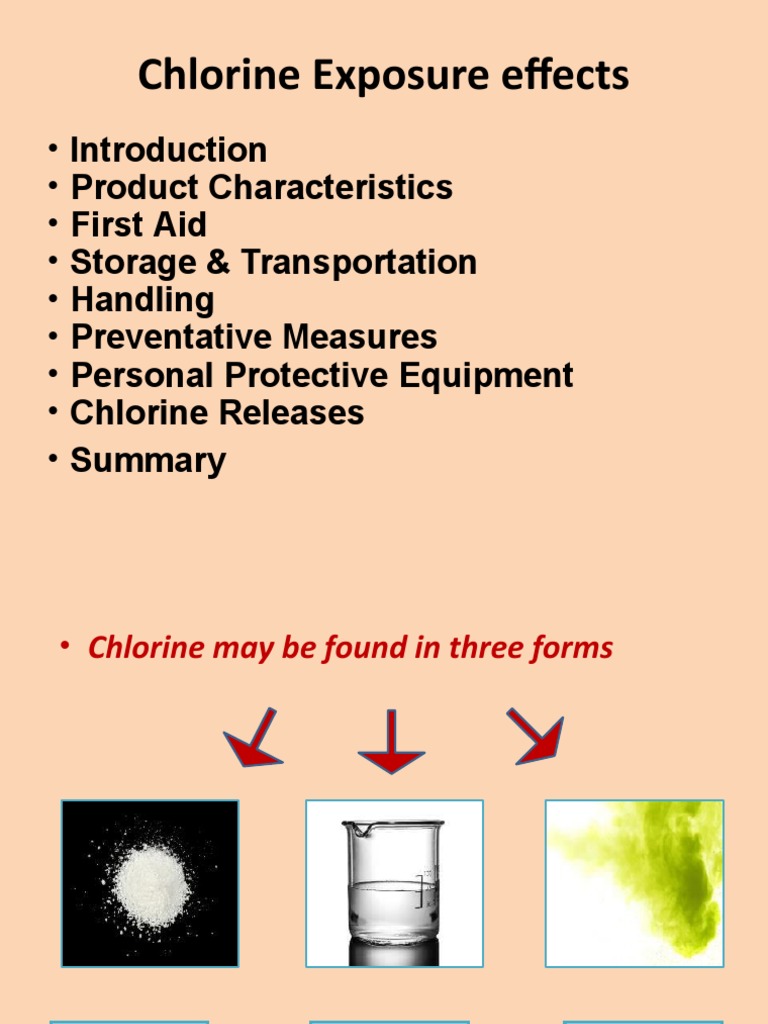 Chlorine Exposure effects

• Introduction
• Product Characteristics
• First Aid
• Storage & Transportation
• Handling
• Preventative Measures
• Personal Protective Equipment
• Chlorine Releases
• Summary

• Chlorine may be found in three forms